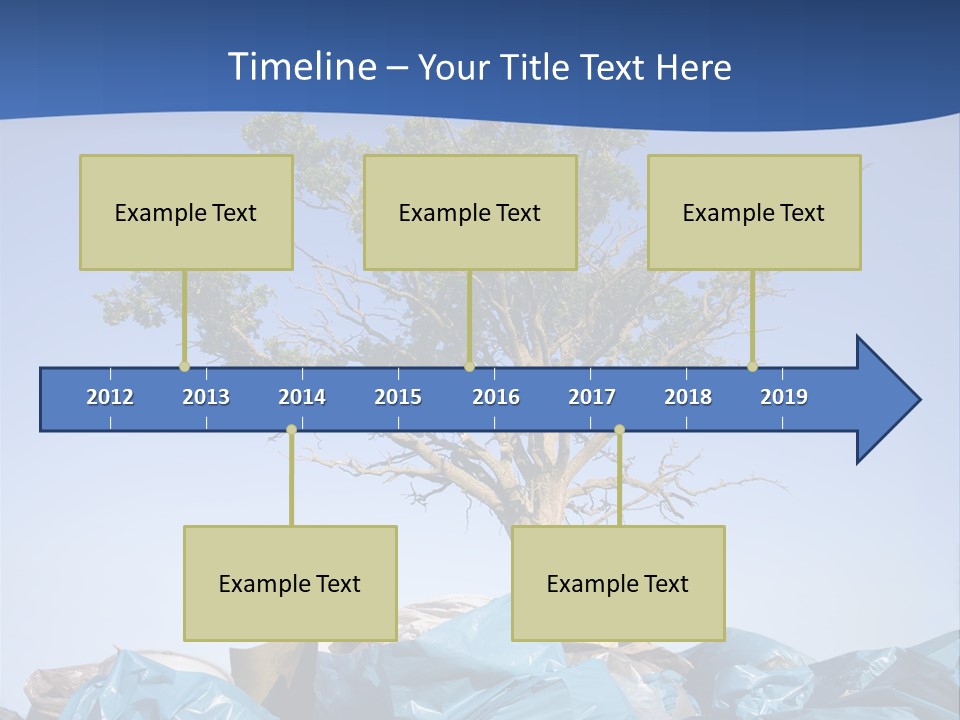 Timeline – Your Title Text Here

Example Text

Example Text

Example Text

2012 2013 2014 2015 2016 2017 2018 2019

Example Text

Example Text